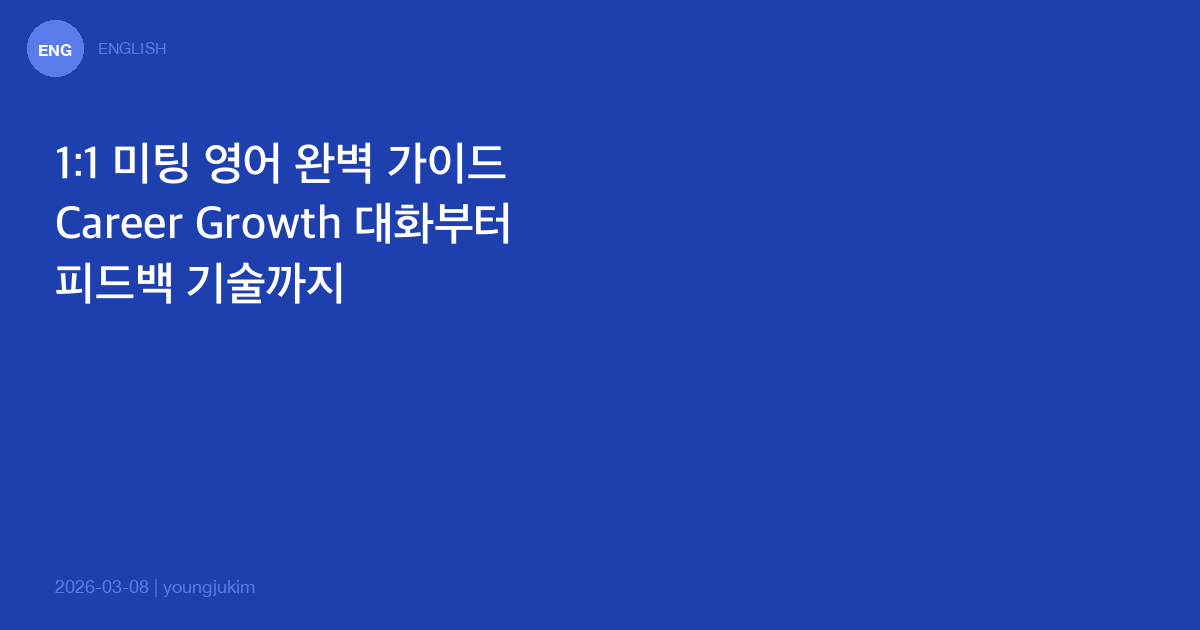 ENG

ENGLISH

1:1 미팅 영어 완벽 가이드
Career Growth 대화부터
피드백 기술까지

2026-03-08 | youngjukim